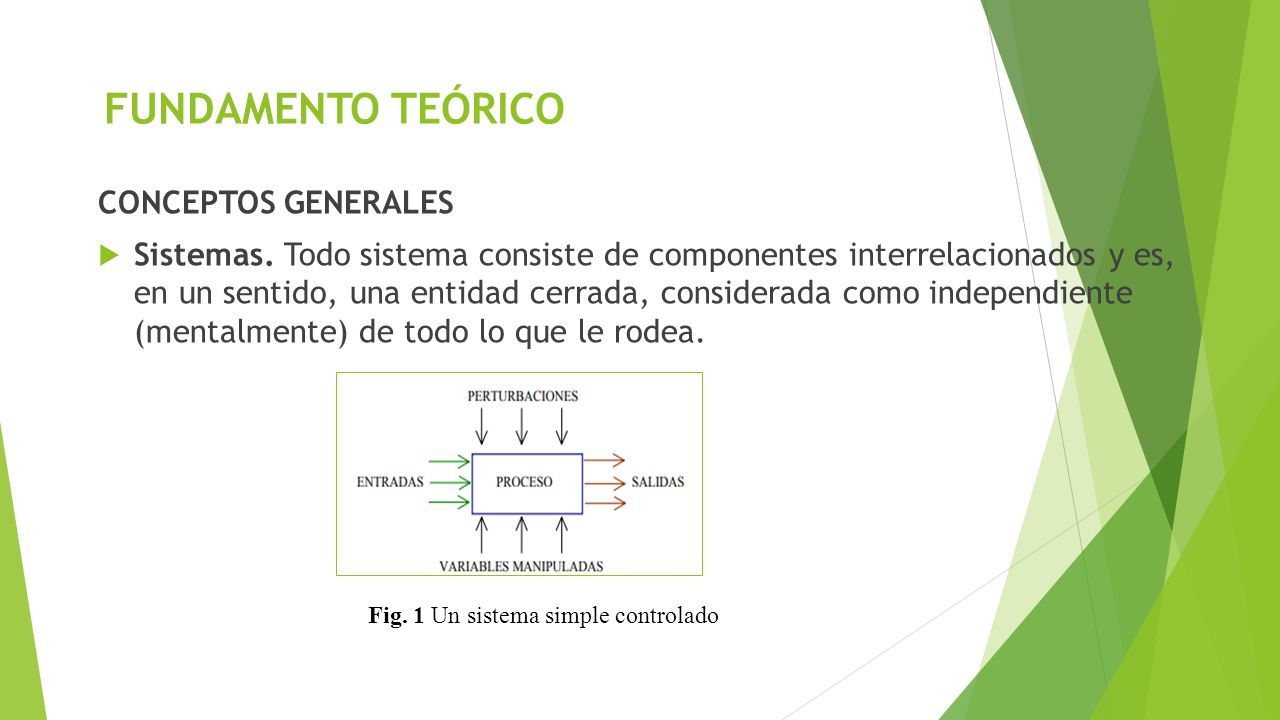 FUNDAMENTO TEÓRICO

CONCEPTOS GENERALES

Sistemas. Todo sistema consiste de componentes interrelacionados y es, en un sentido, una entidad cerrada, considerada como independiente (mentalmente) de todo lo que le rodea.

PERTURBACIONES

ENTRADAS

PROCESO

SALIDAS

VARIABLES MANIPULADAS

Fig. 1 Un sistema simple controlado